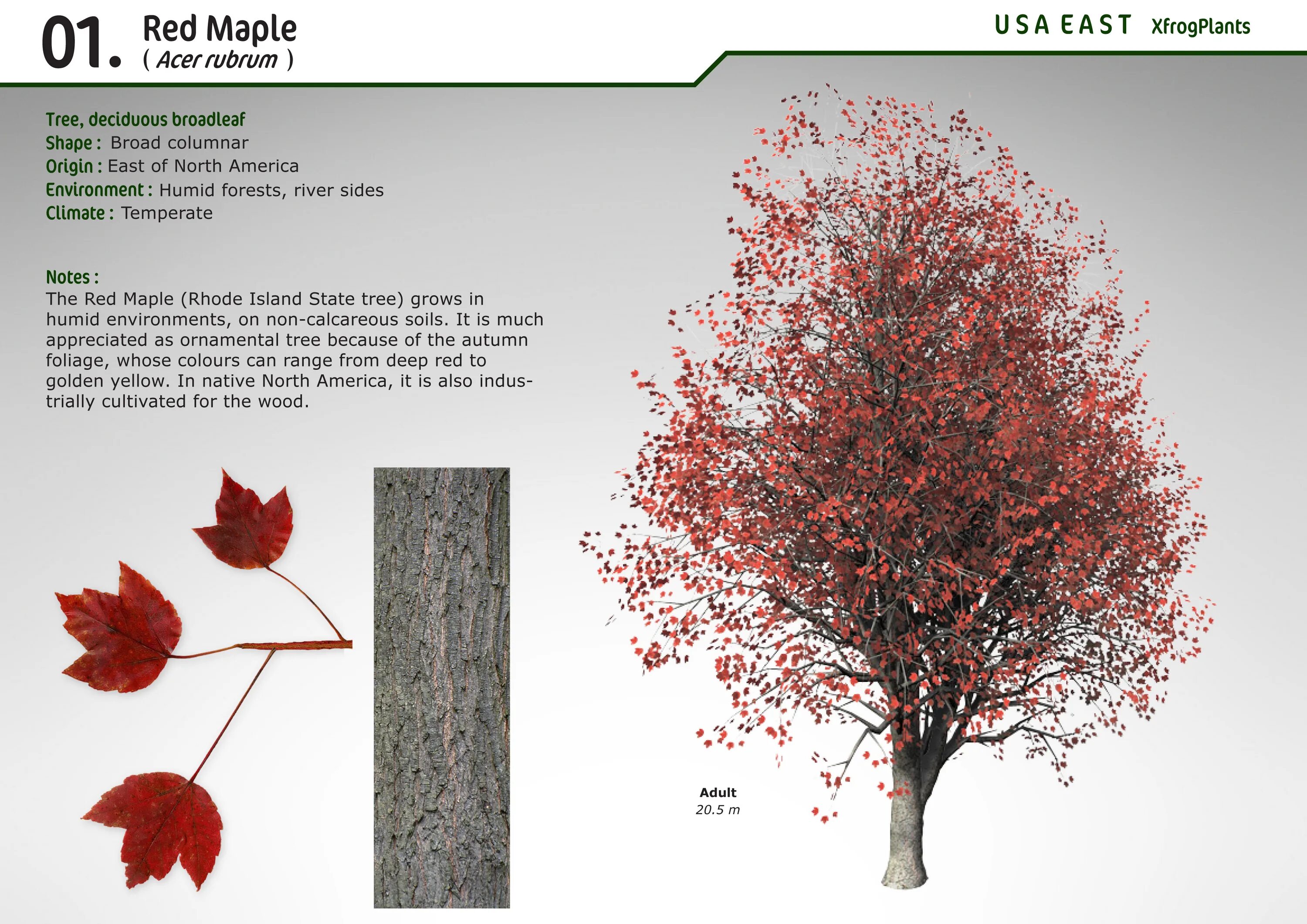 01. Red Maple
( Acer rubrum )

USA EAST XfrogPlants

Tree, deciduous broadleaf
Shape : Broad columnar
Origin : East of North America
Environment : Humid forests, river sides
Climate : Temperate

Notes :
The Red Maple (Rhode Island State tree) grows in humid environments, on non-calcareous soils. It is much appreciated as ornamental tree because of the autumn foliage, whose colours can range from deep red to golden yellow. In native North America, it is also industrially cultivated for the wood.

Adult
20.5 m